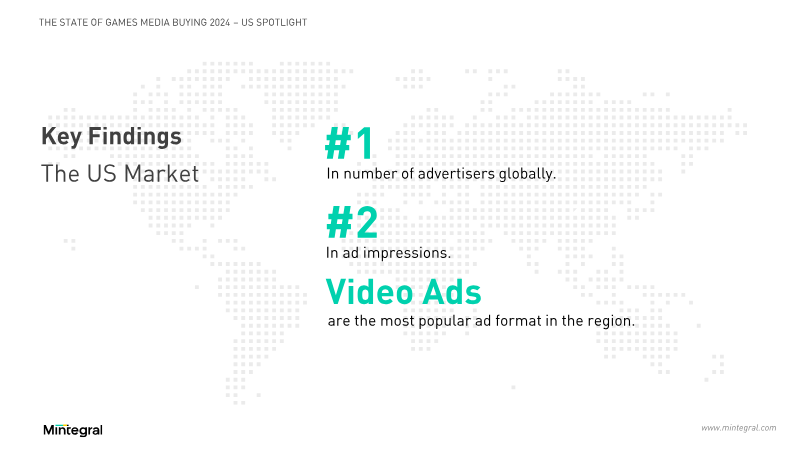 THE STATE OF GAMES MEDIA BUYING 2024 – US SPOTLIGHT

Key Findings
The US Market

#1
In number of advertisers globally.

#2
In ad impressions.

Video Ads
are the most popular ad format in the region.

Mintegral

www.mintegral.com